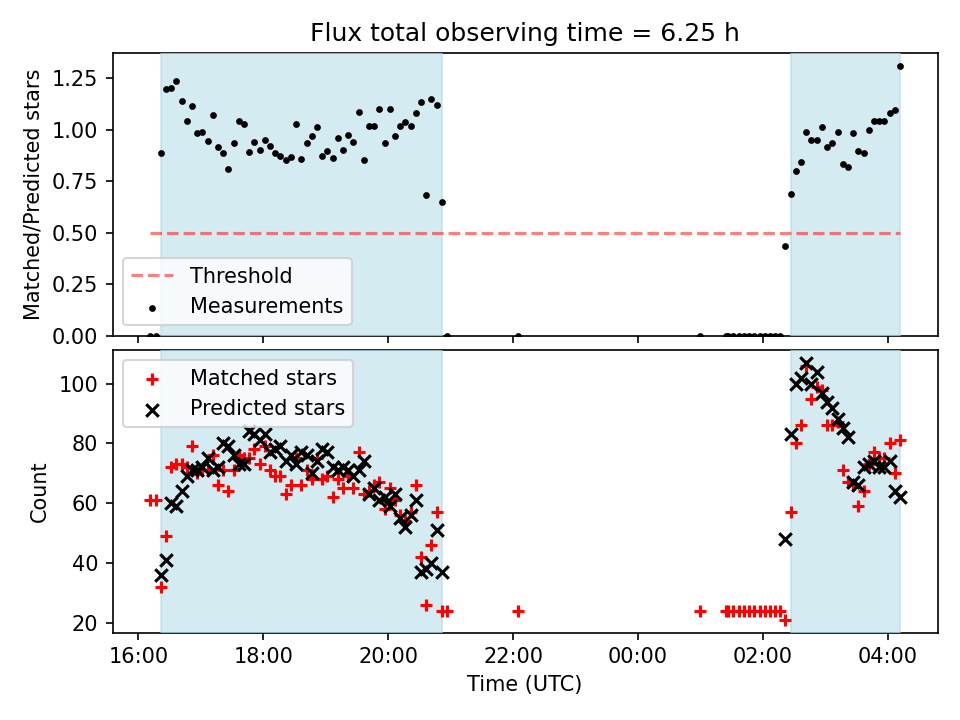 Flux total observing time = 6.25 h

Matched/Predicted stars

1.25
1.00
0.75
0.50
0.25
0.00

Threshold
Measurements

Count

100
80
60
40
20

Matched stars
Predicted stars

16:00
18:00
20:00
22:00
00:00
02:00
04:00

Time (UTC)